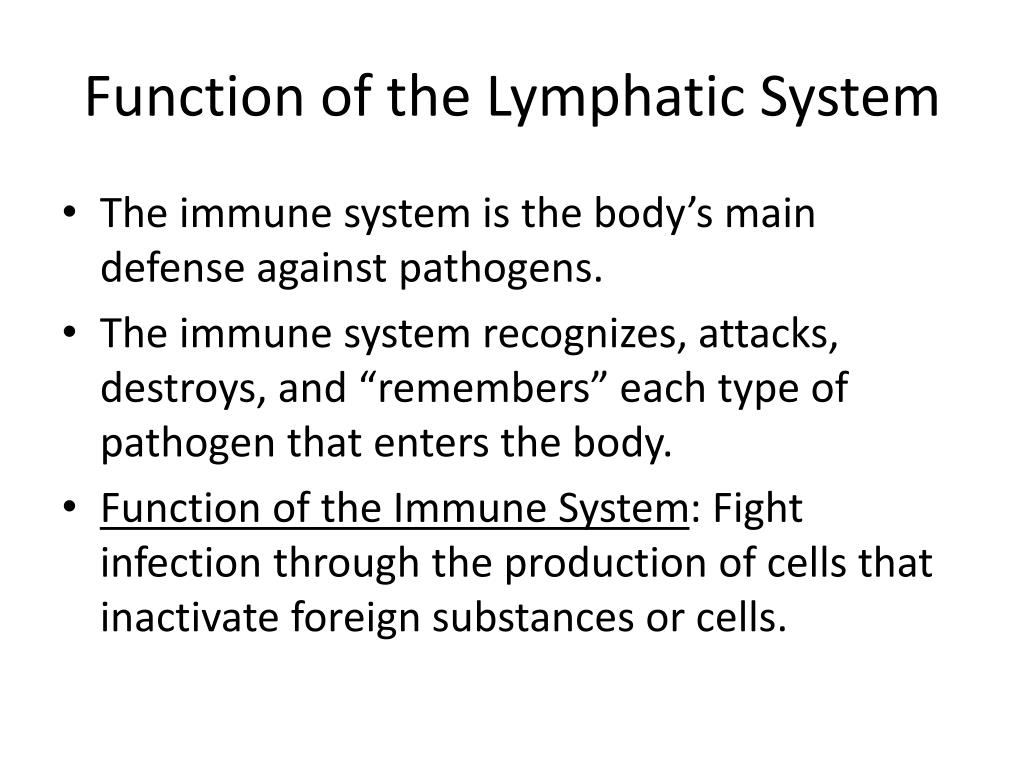 Function of the Lymphatic System

• The immune system is the body’s main defense against pathogens.
• The immune system recognizes, attacks, destroys, and “remembers” each type of pathogen that enters the body.
• Function of the Immune System: Fight infection through the production of cells that inactivate foreign substances or cells.